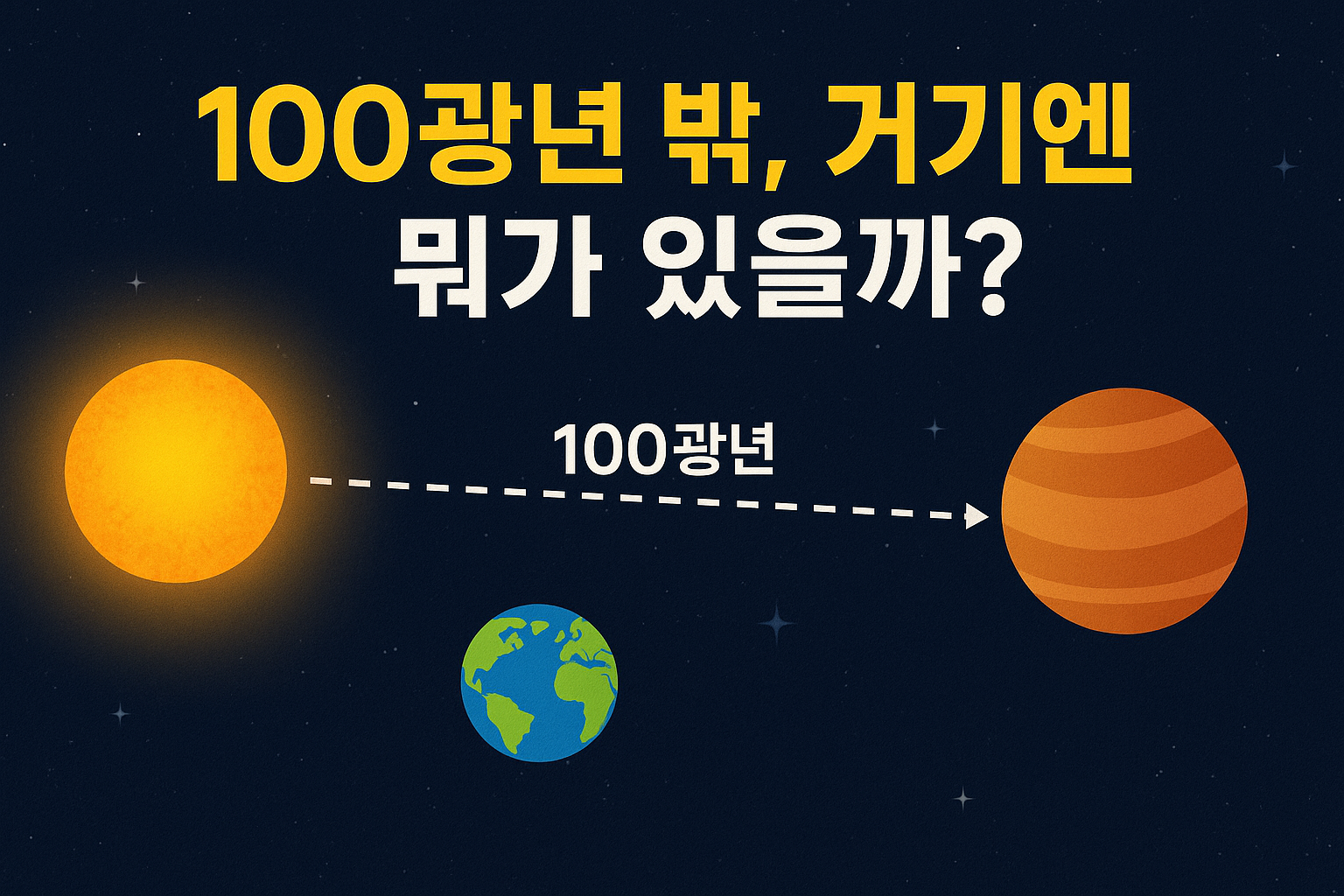 100광년 밖, 거기엔
뭐가 있을까?

100광년